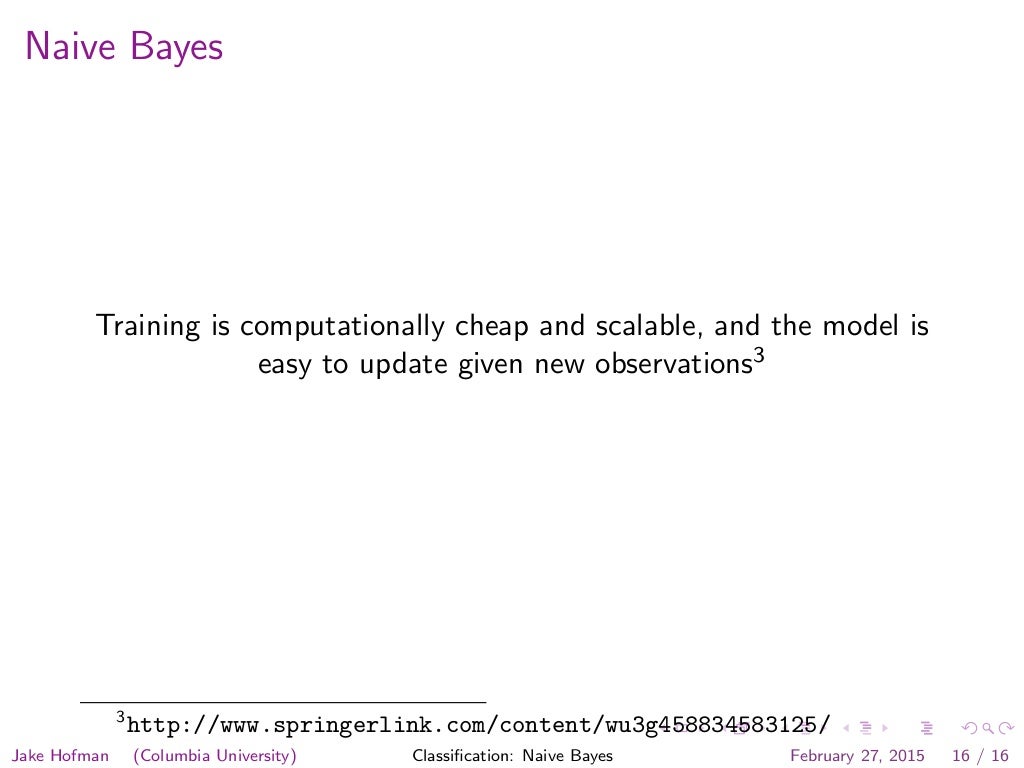 Naive Bayes

Training is computationally cheap and scalable, and the model is easy to update given new observations$^3$

$^3$http://www.springerlink.com/content/wu3g458834583125/

Jake Hofman (Columbia University) Classification: Naive Bayes February 27, 2015 16 / 16